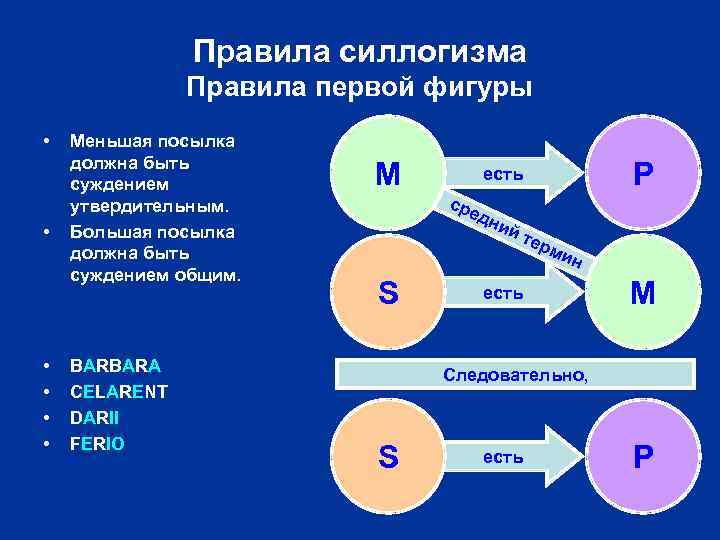 Правила силлогизма
Правила первой фигуры

• Меньшая посылка должна быть суждением утвердительным.
• Большая посылка должна быть суждением общим.

• BARBARA
• CELARENT
• DARII
• FERIO

M есть P
средний термин
S есть M
Следовательно,
S есть P